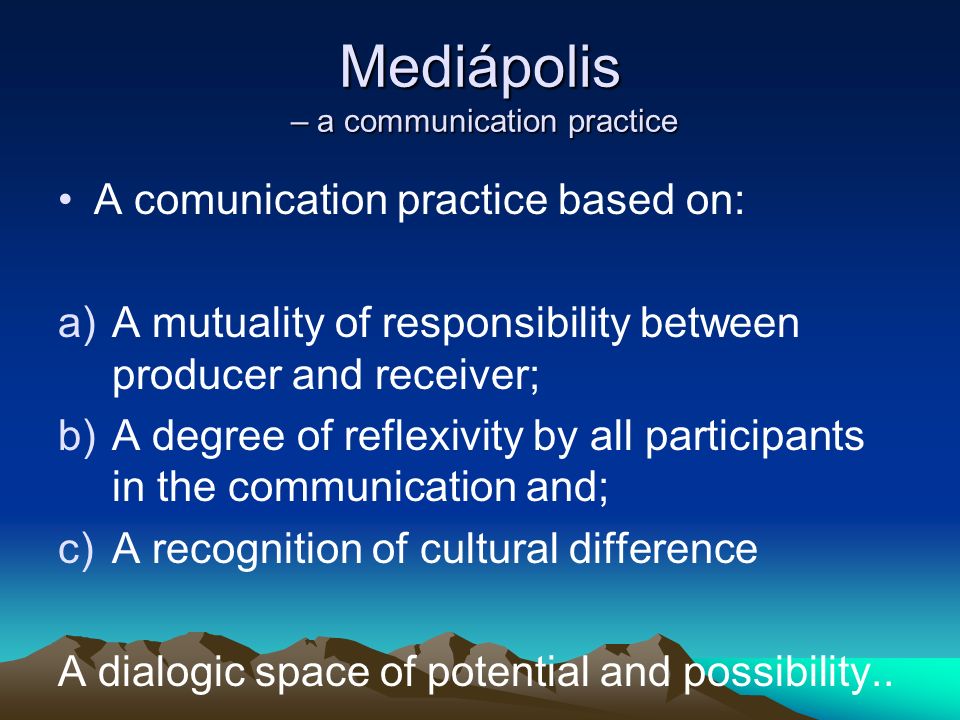 Mediápolis
– a communication practice

• A comunication practice based on:

a) A mutuality of responsibility between producer and receiver;
b) A degree of reflexivity by all participants in the communication and;
c) A recognition of cultural difference

A dialogic space of potential and possibility..